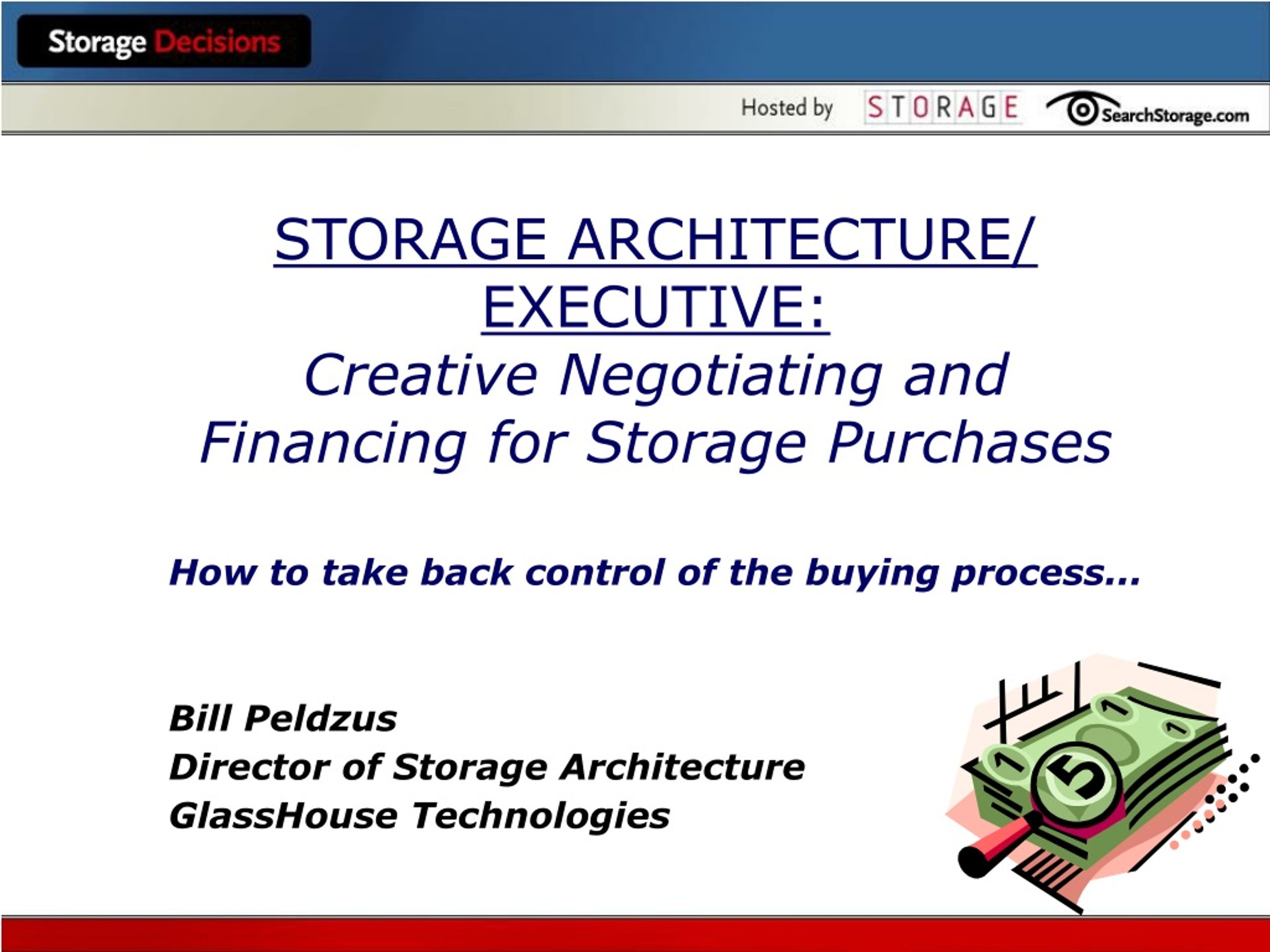 Storage Decisions

Hosted by STORAGE SearchStorage.com

STORAGE ARCHITECTURE/ EXECUTIVE:
Creative Negotiating and Financing for Storage Purchases

How to take back control of the buying process…

Bill Peldzus
Director of Storage Architecture
GlassHouse Technologies

5